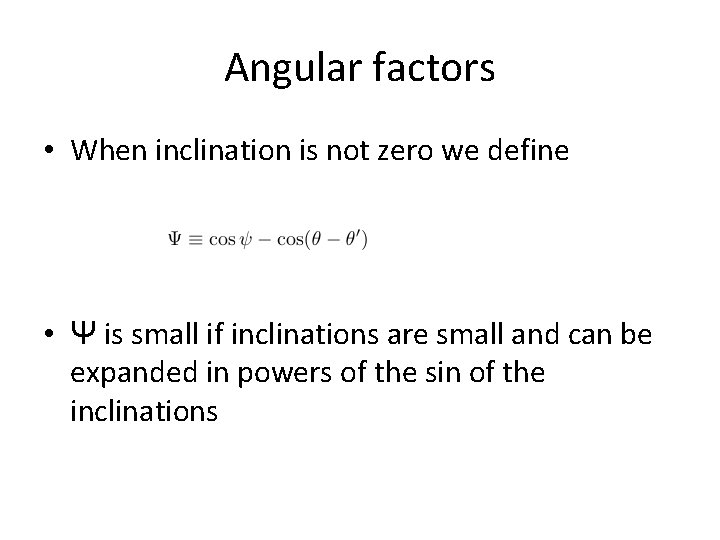 Angular factors

• When inclination is not zero we define

$\Psi \equiv \cos\psi - \cos(\theta - \theta')$

• Ψ is small if inclinations are small and can be expanded in powers of the sin of the inclinations